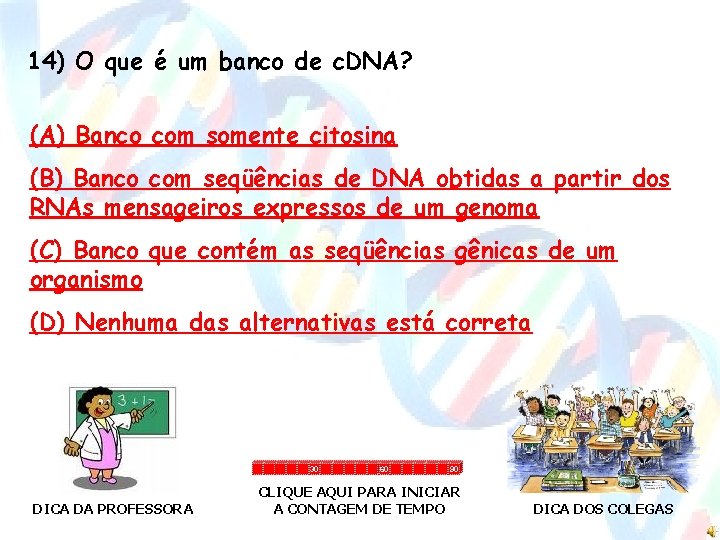 14) O que é um banco de cDNA?

(A) Banco com somente citosina

(B) Banco com seqüências de DNA obtidas a partir dos RNAs mensageiros expressos de um genoma

(C) Banco que contém as seqüências gênicas de um organismo

(D) Nenhuma das alternativas está correta

3 + 1 =

DICA DA PROFESSORA

30 60 90

CLIQUE AQUI PARA INICIAR A CONTAGEM DE TEMPO

DICA DOS COLEGAS